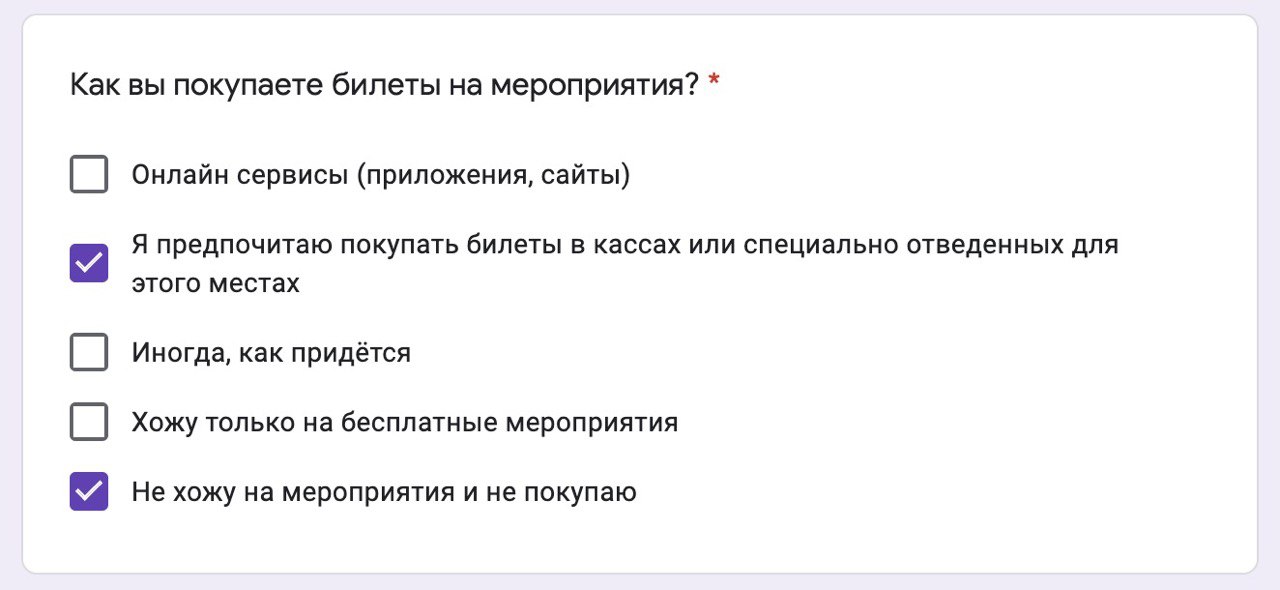 Как вы покупаете билеты на мероприятия? *

Онлайн сервисы (приложения, сайты)

Я предпочитаю покупать билеты в кассах или специально отведенных для этого местах

Иногда, как придётся

Хожу только на бесплатные мероприятия

Не хожу на мероприятия и не покупаю